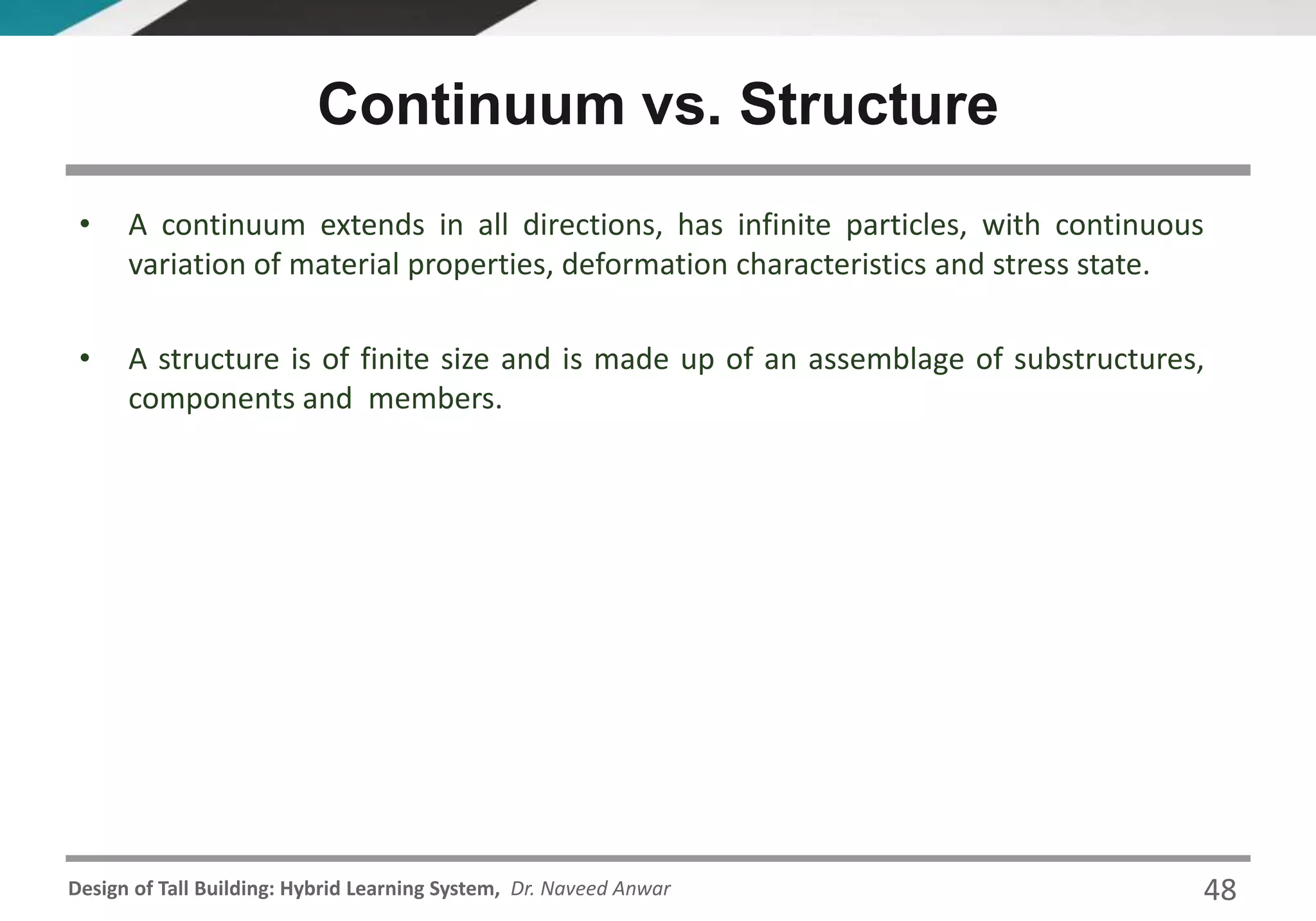 Continuum vs. Structure

• A continuum extends in all directions, has infinite particles, with continuous variation of material properties, deformation characteristics and stress state.

• A structure is of finite size and is made up of an assemblage of substructures, components and members.

Design of Tall Building: Hybrid Learning System, Dr. Naveed Anwar 48